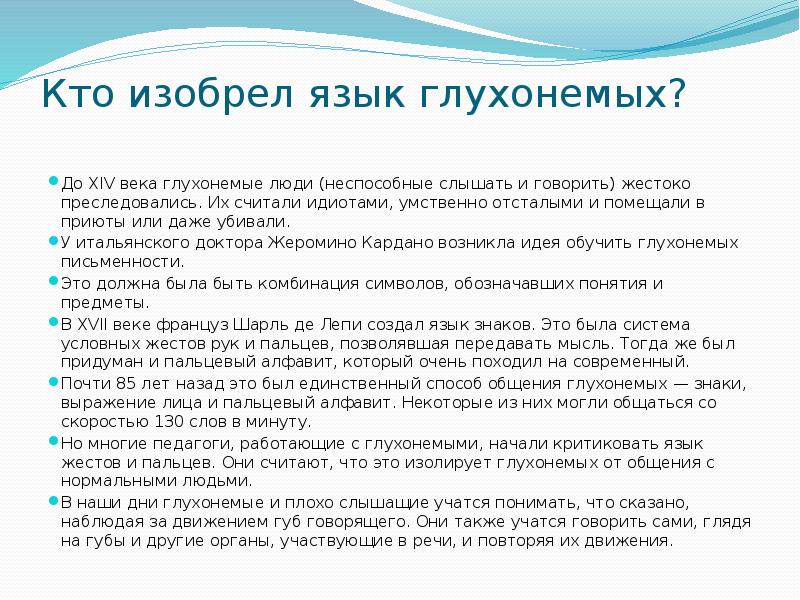 Кто изобрел язык глухонемых?

До XIV века глухонемые люди (неспособные слышать и говорить) жестоко преследовались. Их считали идиотами, умственно отсталыми и помещали в приюты или даже убивали.

У итальянского доктора Жеромино Кардано возникла идея обучить глухонемых письменности.

Это должна была быть комбинация символов, обозначавших понятия и предметы.

В XVII веке француз Шарль де Лепи создал язык знаков. Это была система условных жестов рук и пальцев, позволявшая передавать мысль. Тогда же был придуман и пальцевый алфавит, который очень походил на современный.

Почти 85 лет назад это был единственный способ общения глухонемых — знаки, выражение лица и пальцевый алфавит. Некоторые из них могли общаться со скоростью 130 слов в минуту.

Но многие педагоги, работающие с глухонемыми, начали критиковать язык жестов и пальцев. Они считают, что это изолирует глухонемых от общения с нормальными людьми.

В наши дни глухонемые и плохо слышащие учатся понимать, что сказано, наблюдая за движением губ говорящего. Они также учатся говорить сами, глядя на губы и другие органы, участвующие в речи, и повторяя их движения.